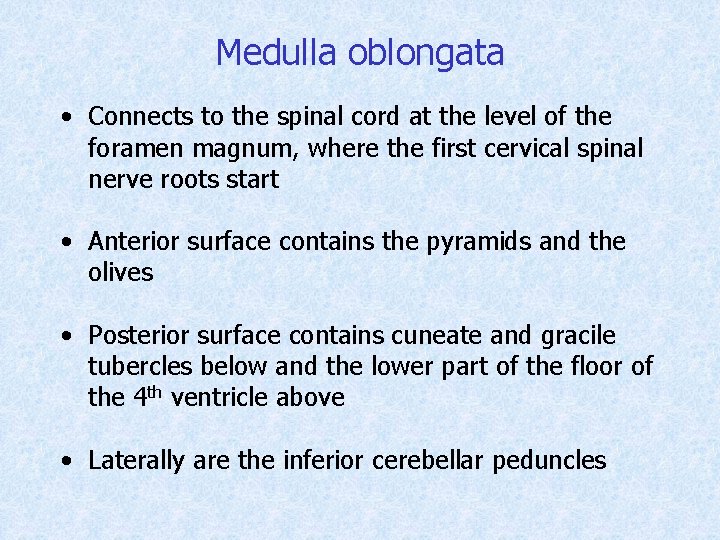 Medulla oblongata

• Connects to the spinal cord at the level of the foramen magnum, where the first cervical spinal nerve roots start

• Anterior surface contains the pyramids and the olives

• Posterior surface contains cuneate and gracile tubercles below and the lower part of the floor of the 4th ventricle above

• Laterally are the inferior cerebellar peduncles